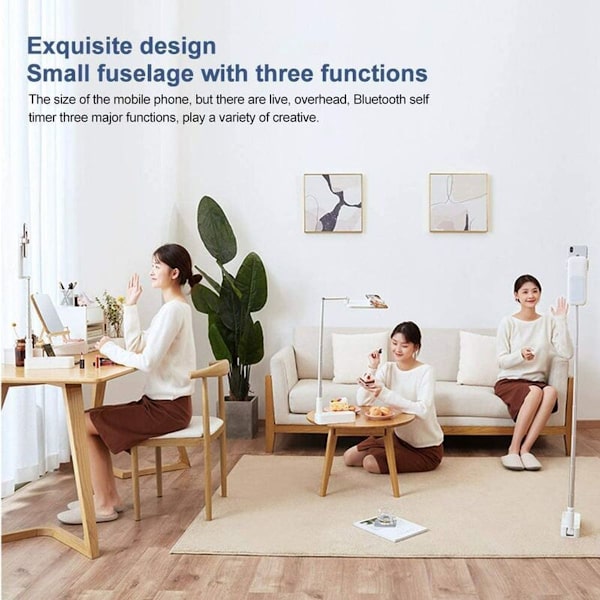 Exquisite design
Small fuselage with three functions

The size of the mobile phone, but there are live, overhead, Bluetooth self timer three major functions, play a variety of creative.